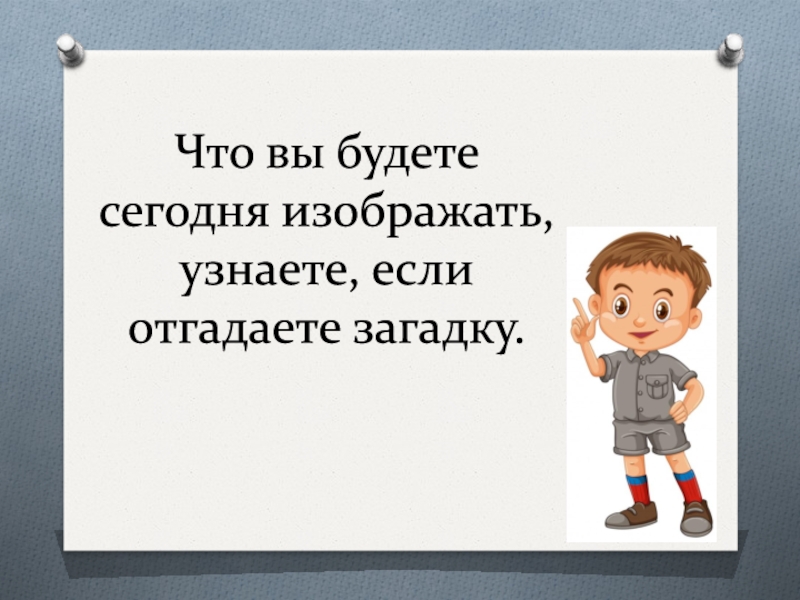 Что вы будете сегодня изображать, узнаете, если отгадаете загадку.